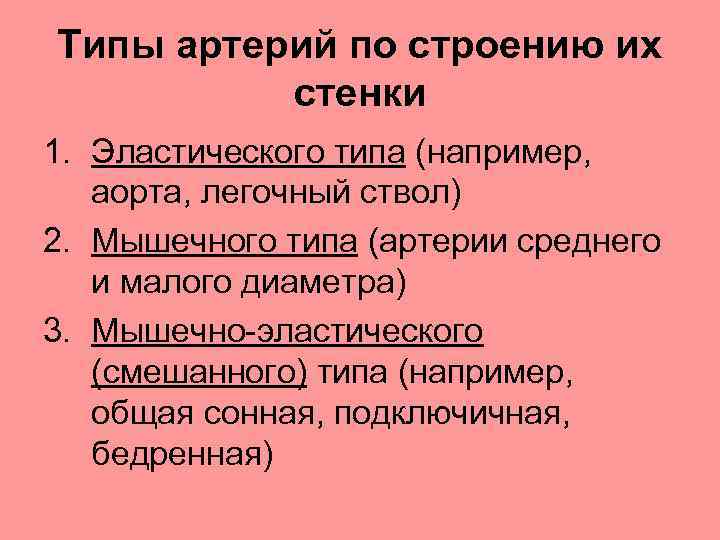 Типы артерий по строению их стенки

1. Эластического типа (например, аорта, легочный ствол)
2. Мышечного типа (артерии среднего и малого диаметра)
3. Мышечно-эластического (смешанного) типа (например, общая сонная, подключичная, бедренная)